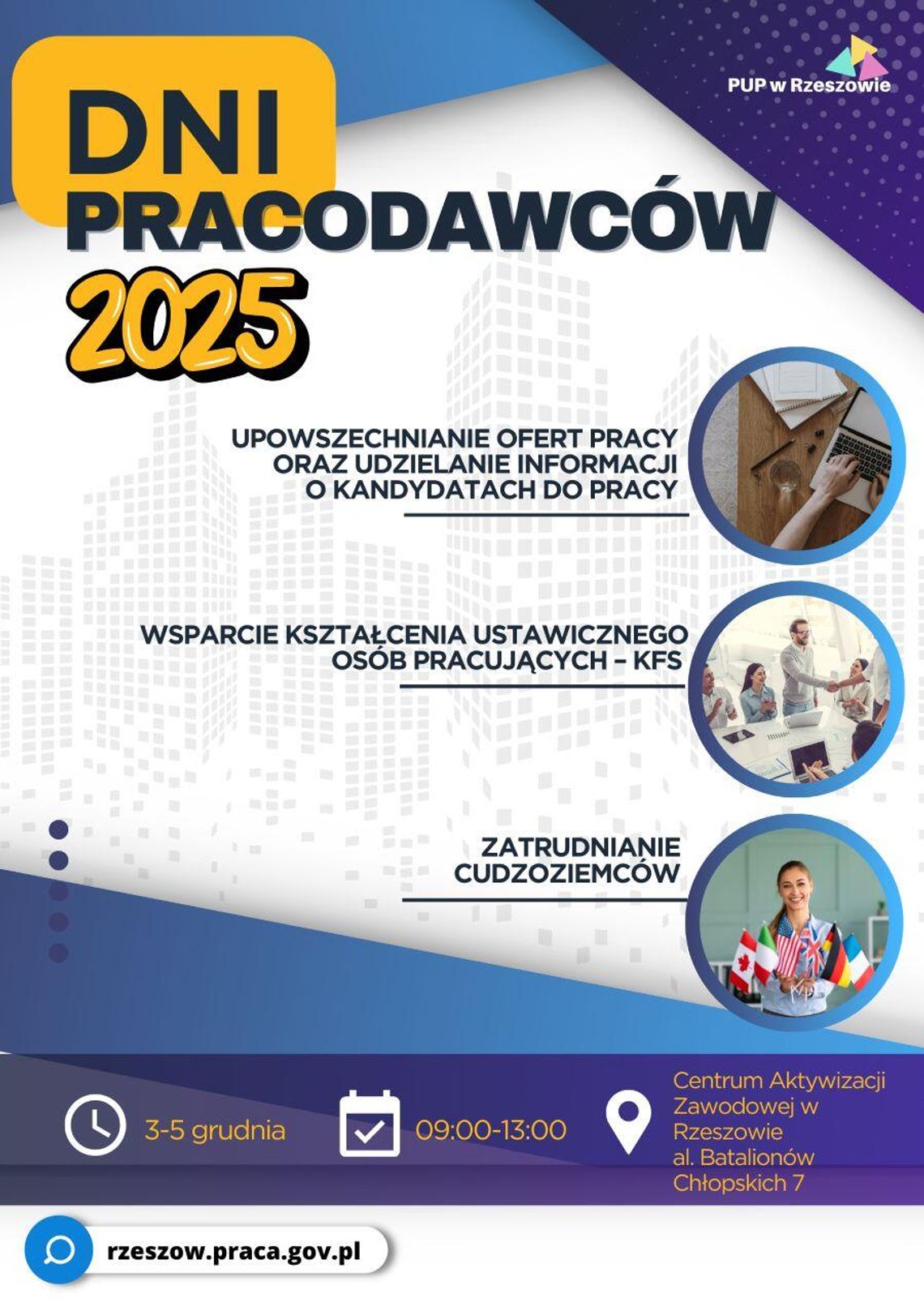 PUP w Rzeszowie

DNI
PRACODAWCÓW
2025

UPOWSZECHNIANIE OFERT PRACY ORAZ UDZIELANIE INFORMACJI O KANDYDATACH DO PRACY

WSPARCIE KSZTAŁCENIA USTAWICZNEGO OSÓB PRACUJĄCYCH – KFS

ZATRUDNIANIE CUDZOZIEMCÓW

3-5 grudnia

09:00-13:00

Centrum Aktywizacji Zawodowej w Rzeszowie al. Batalionów Chłopskich 7

rzeszow.praca.gov.pl